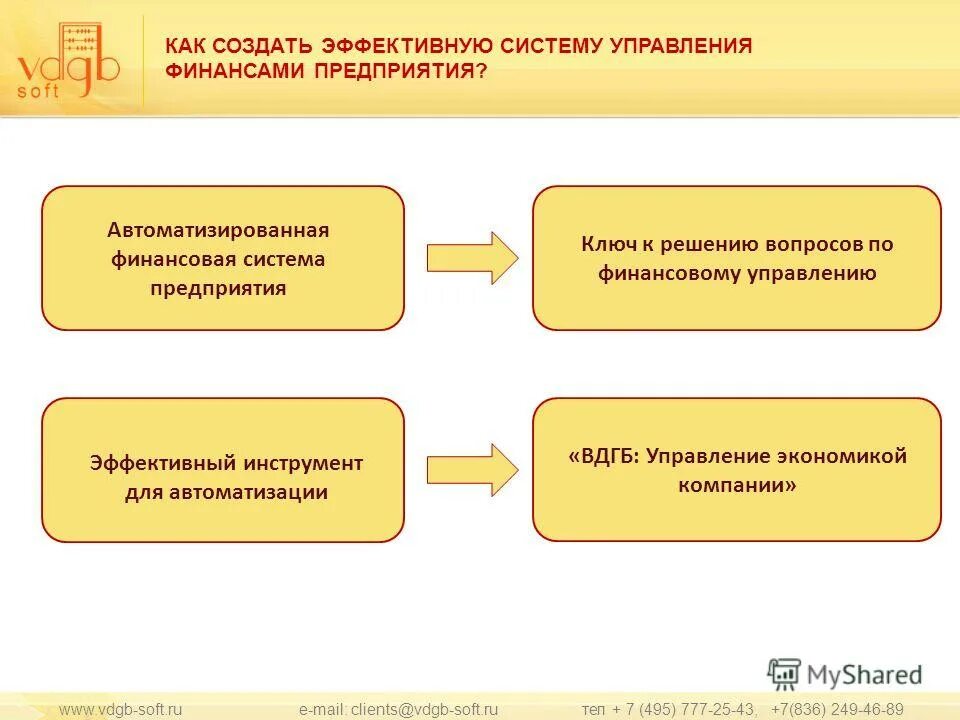 vdgb soft

КАК СОЗДАТЬ ЭФФЕКТИВНУЮ СИСТЕМУ УПРАВЛЕНИЯ ФИНАНСАМИ ПРЕДПРИЯТИЯ?

Автоматизированная финансовая система предприятия

Ключ к решению вопросов по финансовому управлению

Эффективный инструмент для автоматизации

«ВДГБ: Управление экономикой компании»

MyShared

www.vdgb-soft.ru e-mail: clients@vdgb-soft.ru тел + 7 (495) 777-25-43, +7(836) 249-46-89